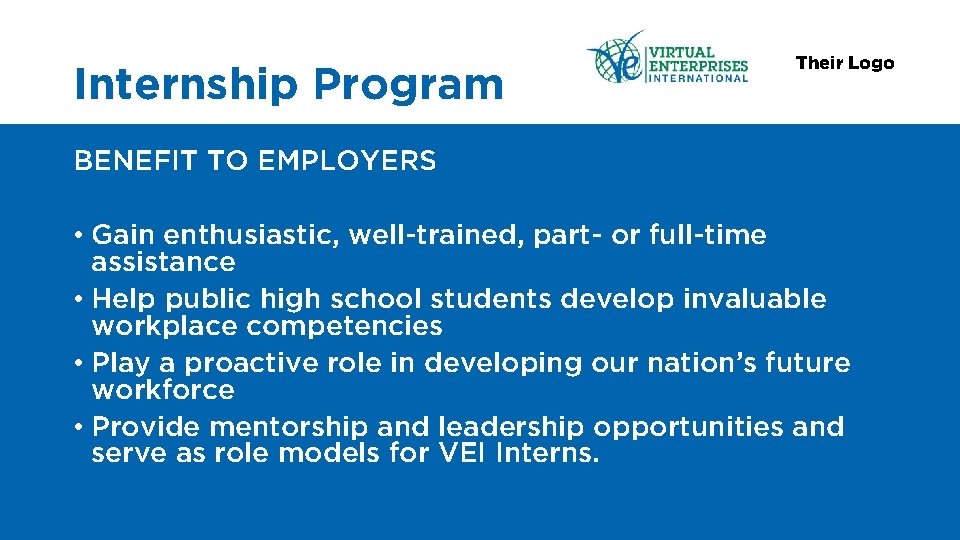 Internship Program

VE VIRTUAL ENTERPRISES INTERNATIONAL

Their Logo

BENEFIT TO EMPLOYERS

• Gain enthusiastic, well-trained, part- or full-time assistance
• Help public high school students develop invaluable workplace competencies
• Play a proactive role in developing our nation's future workforce
• Provide mentorship and leadership opportunities and serve as role models for VEI Interns.